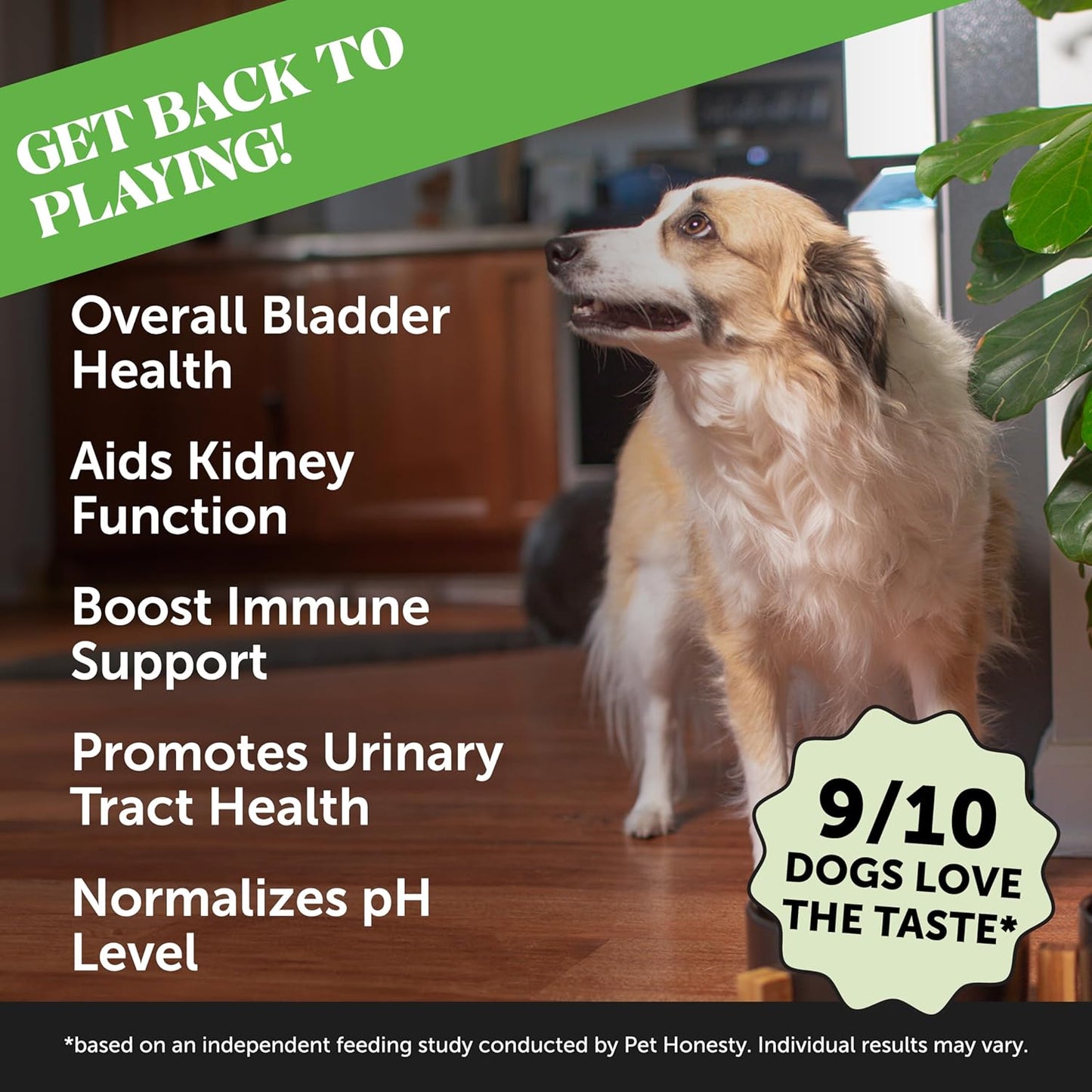 GET BACK TO PLAYING!

Overall Bladder Health

Aids Kidney Function

Boost Immune Support

Promotes Urinary Tract Health

Normalizes pH Level

9/10 DOGS LOVE THE TASTE*

*based on an independent feeding study conducted by Pet Honesty. Individual results may vary.